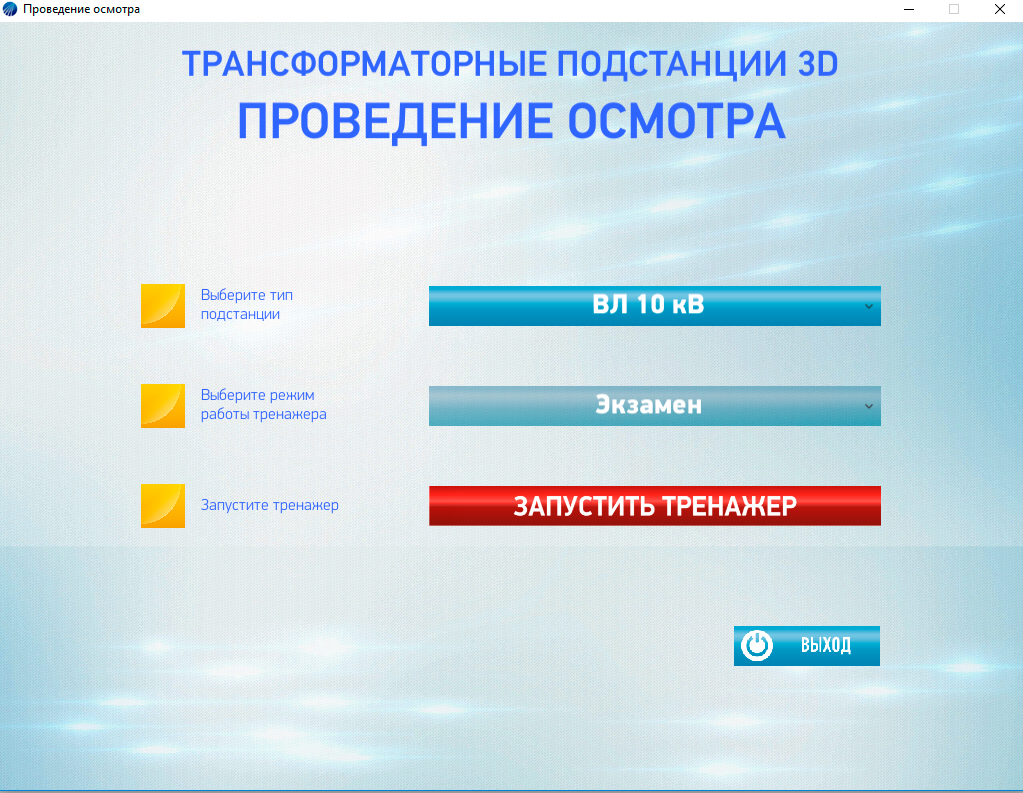 Проведение осмотра

ТРАНСФОРМАТОРНЫЕ ПОДСТАНЦИИ 3D
ПРОВЕДЕНИЕ ОСМОТРА

Выберите тип подстанции

ВЛ 10 кВ

Выберите режим работы тренажера

Экзамен

Запустите тренажер

ЗАПУСТИТЬ ТРЕНАЖЕР

ВЫХОД